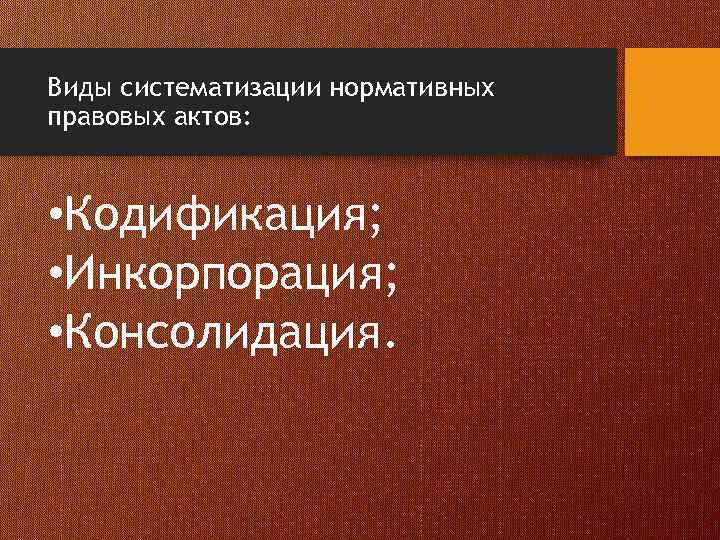 Виды систематизации нормативных правовых актов:

•Кодификация;
•Инкорпорация;
•Консолидация.